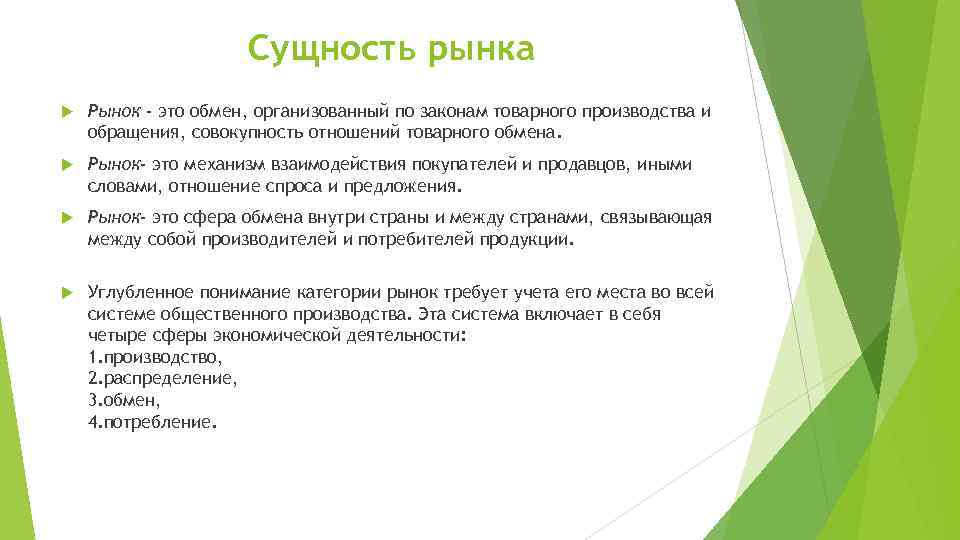 Сущность рынка

Рынок - это обмен, организованный по законам товарного производства и обращения, совокупность отношений товарного обмена.

Рынок- это механизм взаимодействия покупателей и продавцов, иными словами, отношение спроса и предложения.

Рынок- это сфера обмена внутри страны и между странами, связывающая между собой производителей и потребителей продукции.

Углубленное понимание категории рынок требует учета его места во всей системе общественного производства. Эта система включает в себя четыре сферы экономической деятельности:
1.производство,
2.распределение,
3.обмен,
4.потребление.